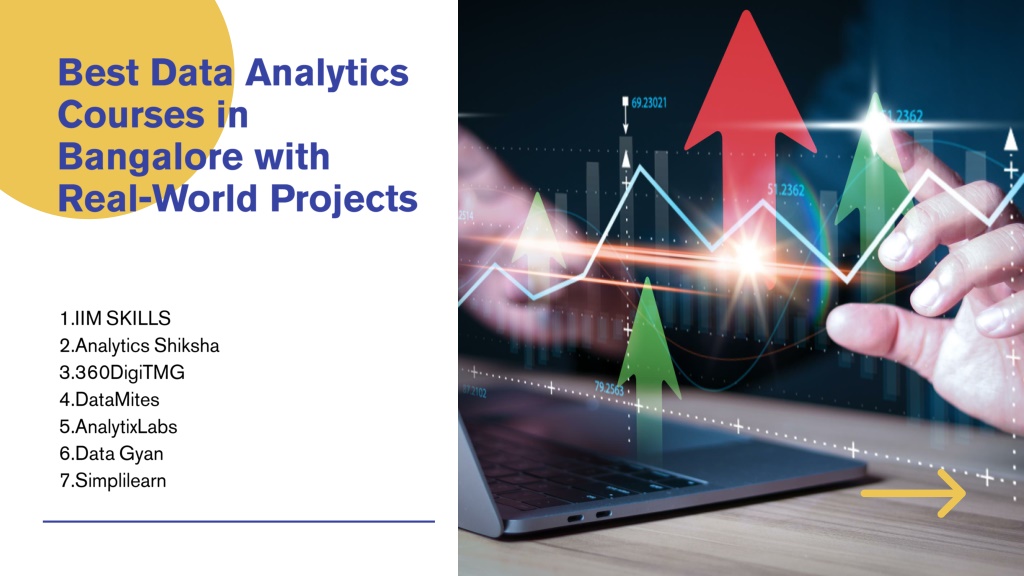 Best Data Analytics Courses in Bangalore with Real-World Projects

1.IIM SKILLS
2.Analytics Shiksha
3.360DigiTMG
4.DataMites
5.AnalytixLabs
6.Data Gyan
7.Simplilearn

69.23021
51.2362
51.2362
79.2563